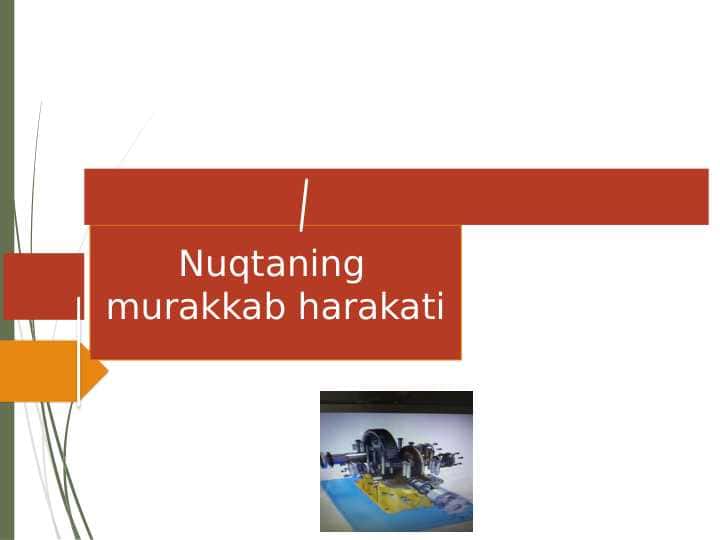 Nuqtaning murakkab harakati